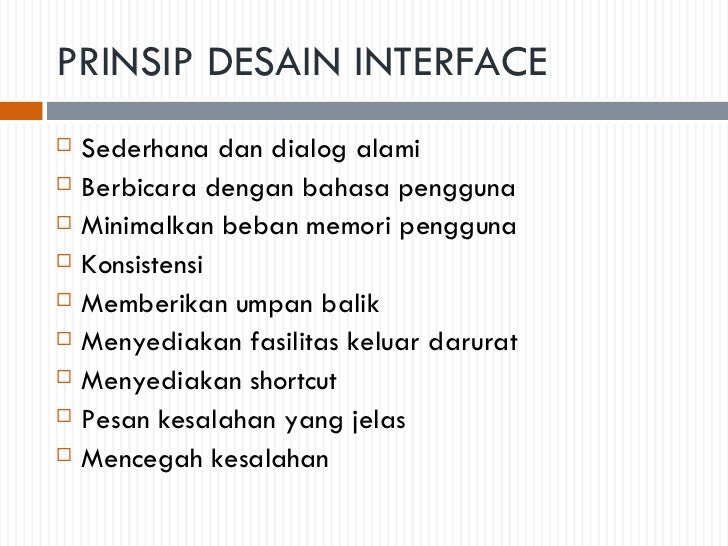 PRINSIP DESAIN INTERFACE

□ Sederhana dan dialog alami
□ Berbicara dengan bahasa pengguna
□ Minimalkan beban memori pengguna
□ Konsistensi
□ Memberikan umpan balik
□ Menyediakan fasilitas keluar darurat
□ Menyediakan shortcut
□ Pesan kesalahan yang jelas
□ Mencegah kesalahan